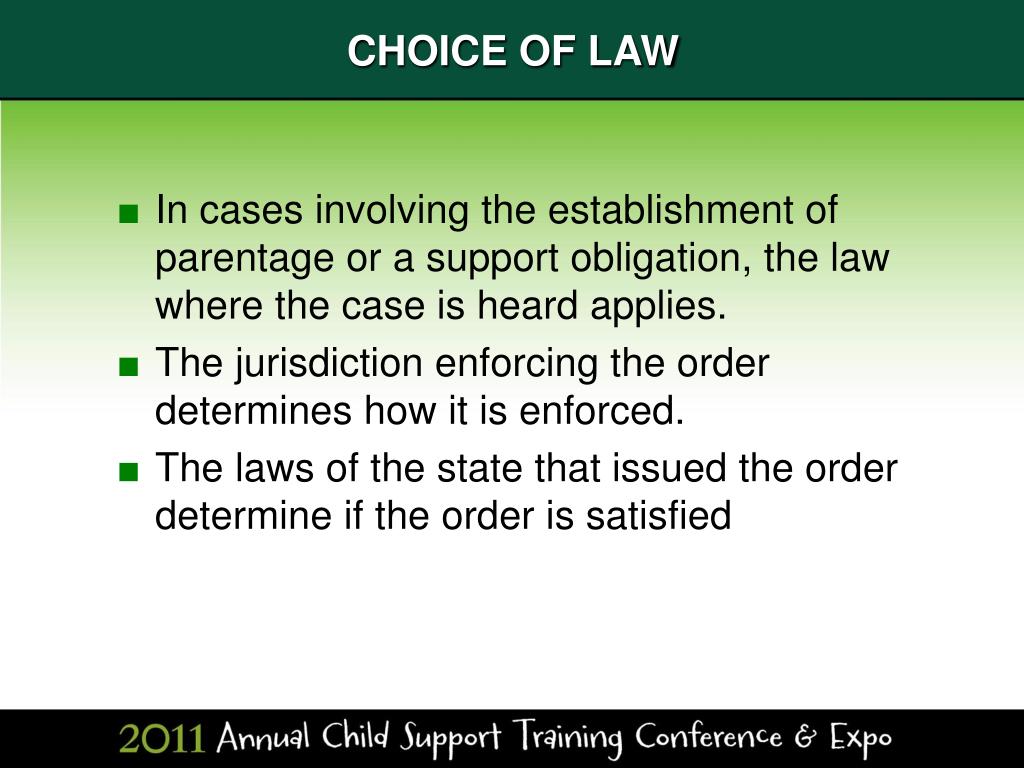 CHOICE OF LAW

■ In cases involving the establishment of parentage or a support obligation, the law where the case is heard applies.

■ The jurisdiction enforcing the order determines how it is enforced.

■ The laws of the state that issued the order determine if the order is satisfied

2011 Annual Child Support Training Conference & Expo